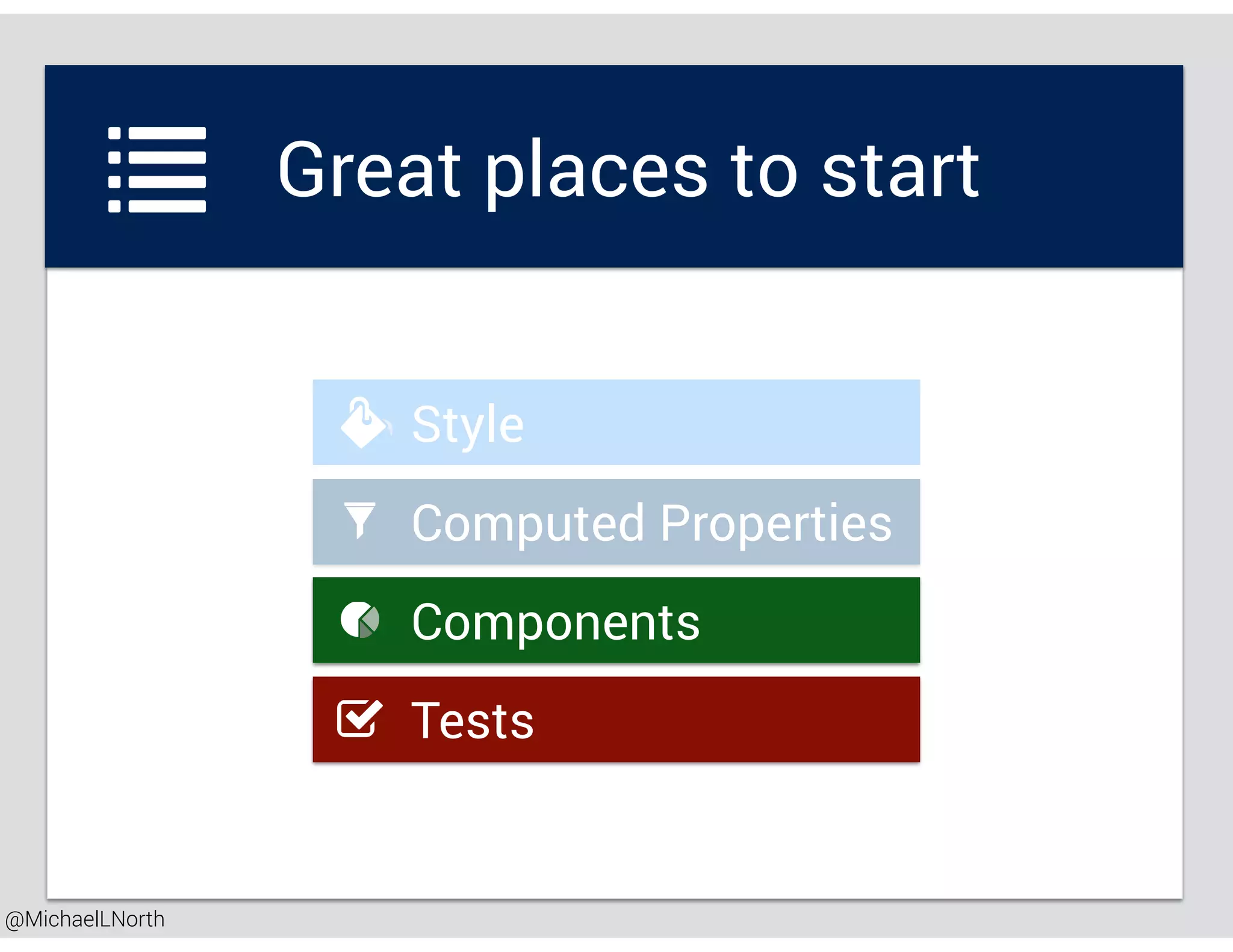 Great places to start

Style

Computed Properties

Components

Tests

@MichaelLNorth